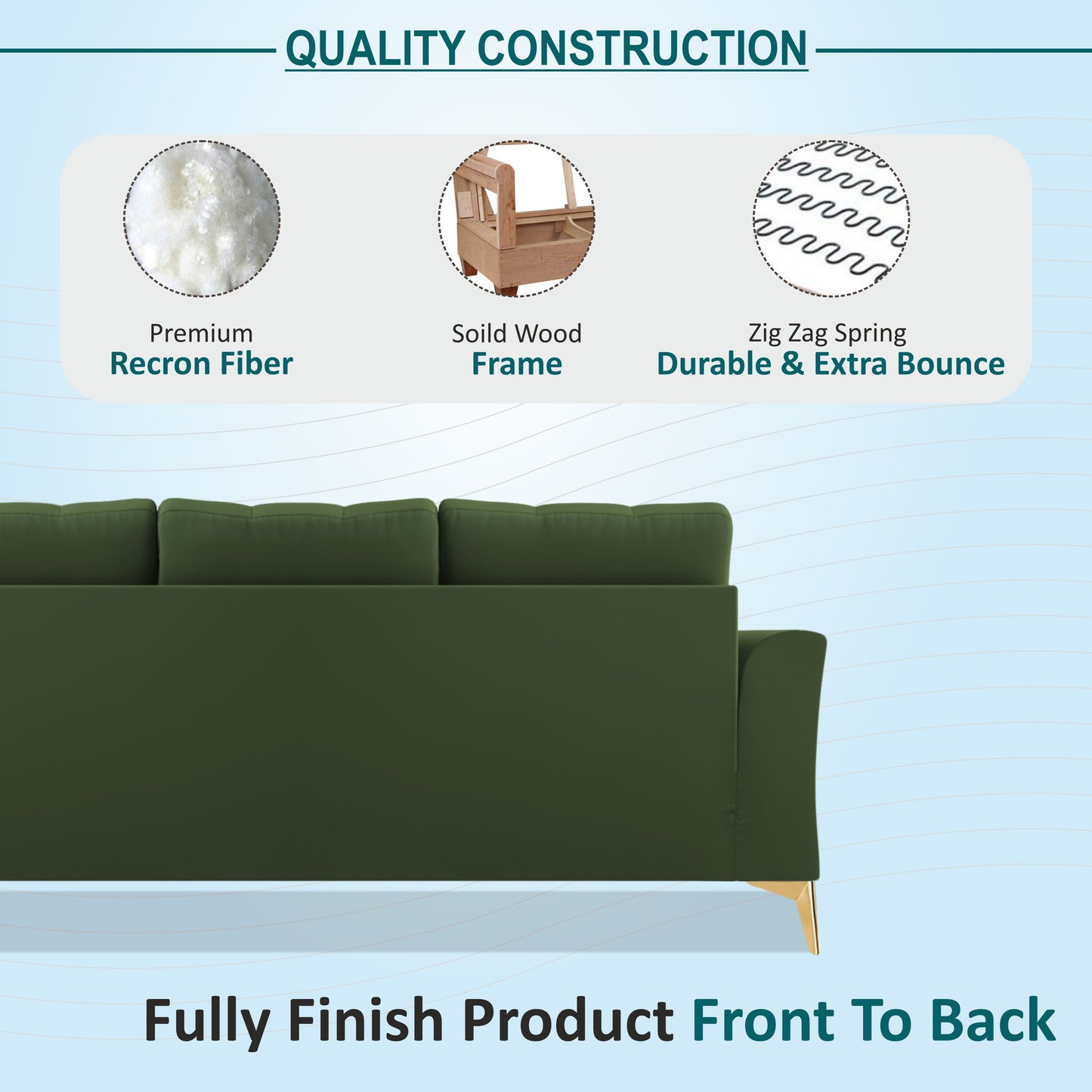 QUALITY CONSTRUCTION

Premium
Recron Fiber

Soild Wood
Frame

Zig Zag Spring
Durable & Extra Bounce

Fully Finish Product Front To Back